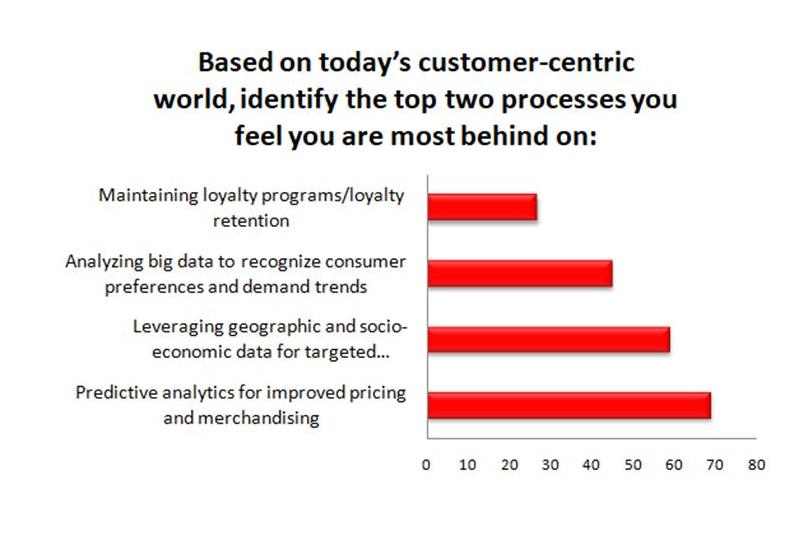 Based on today's customer-centric world, identify the top two processes you feel you are most behind on:

Maintaining loyalty programs/loyalty retention

Analyzing big data to recognize consumer preferences and demand trends

Leveraging geographic and socio-economic data for targeted...

Predictive analytics for improved pricing and merchandising

0 10 20 30 40 50 60 70 80